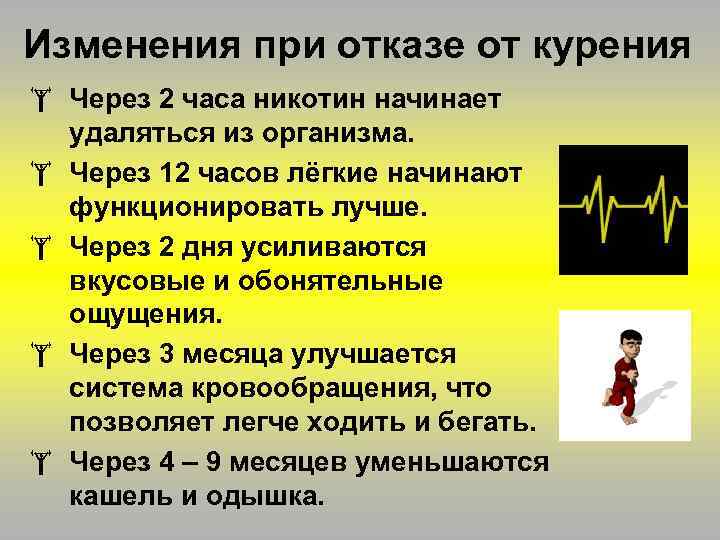 Изменения при отказе от курения

Через 2 часа никотин начинает удаляться из организма.

Через 12 часов лёгкие начинают функционировать лучше.

Через 2 дня усиливаются вкусовые и обонятельные ощущения.

Через 3 месяца улучшается система кровообращения, что позволяет легче ходить и бегать.

Через 4 – 9 месяцев уменьшаются кашель и одышка.